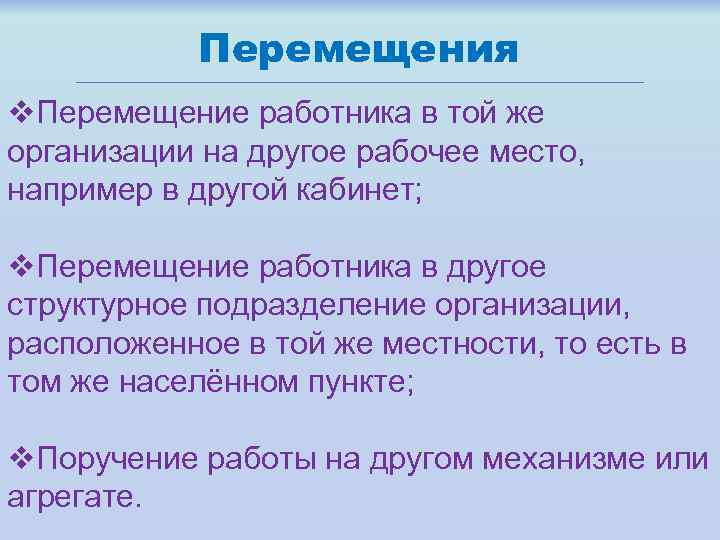 Перемещения

❖Перемещение работника в той же организации на другое рабочее место, например в другой кабинет;

❖Перемещение работника в другое структурное подразделение организации, расположенное в той же местности, то есть в том же населённом пункте;

❖Поручение работы на другом механизме или агрегате.